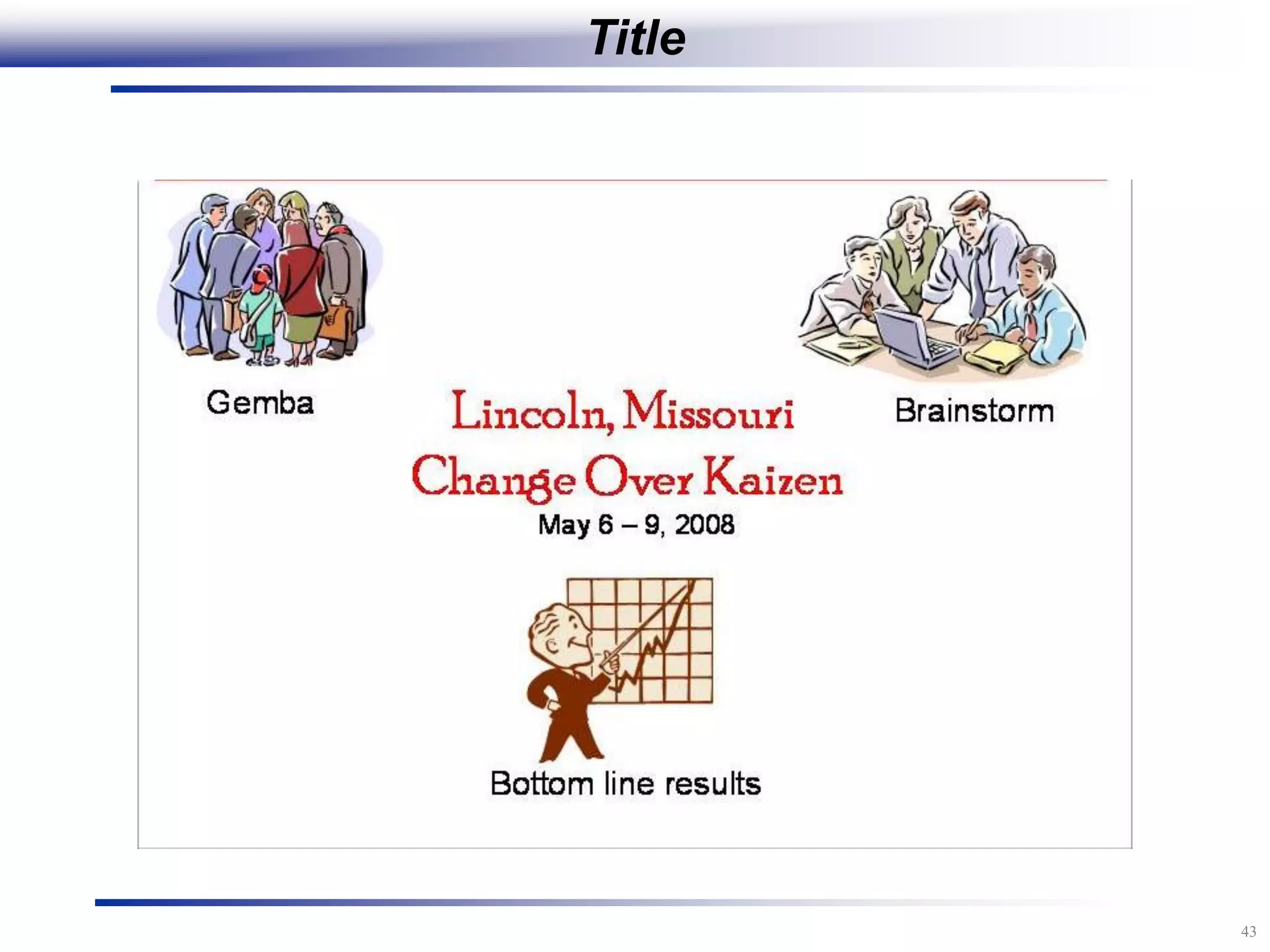 Title

Gemba

Brainstorm

Lincoln, Missouri
Change Over Kaizen
May 6 – 9, 2008

Bottom line results

43